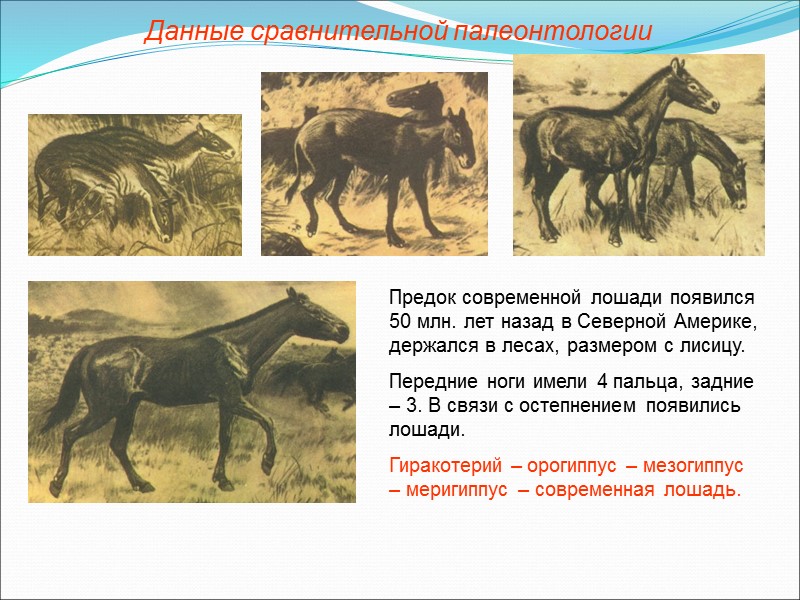 Данные сравнительной палеонтологии

Предок современной лошади появился 50 млн. лет назад в Северной Америке, держался в лесах, размером с лисицу.

Передние ноги имели 4 пальца, задние – 3. В связи с остепнением появились лошади.

Гиракотерий – орогиппус – мезогиппус – меригиппус – современная лошадь.